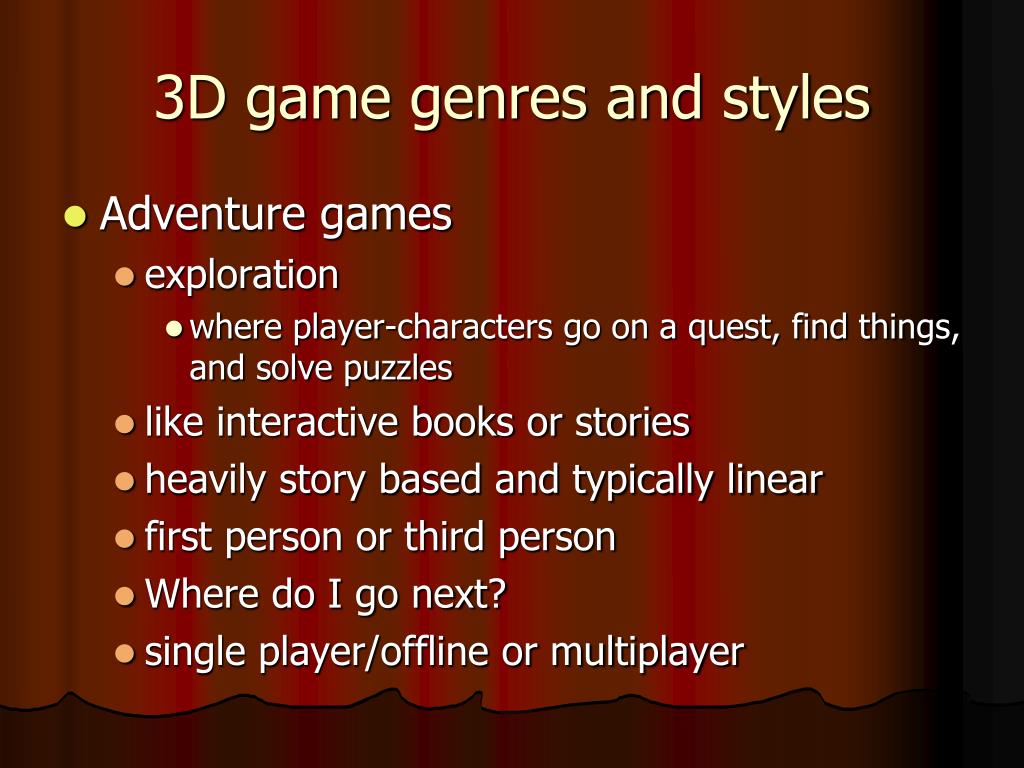 3D game genres and styles

- Adventure games
  - exploration
    - where player-characters go on a quest, find things, and solve puzzles
  - like interactive books or stories
  - heavily story based and typically linear
  - first person or third person
  - Where do I go next?
  - single player/offline or multiplayer